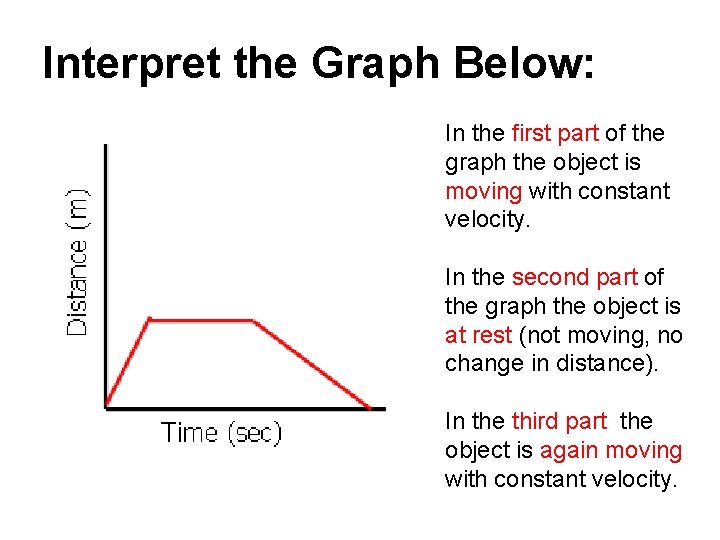 Interpret the Graph Below:

Distance (m)

Time (sec)

In the first part of the graph the object is moving with constant velocity.

In the second part of the graph the object is at rest (not moving, no change in distance).

In the third part the object is again moving with constant velocity.